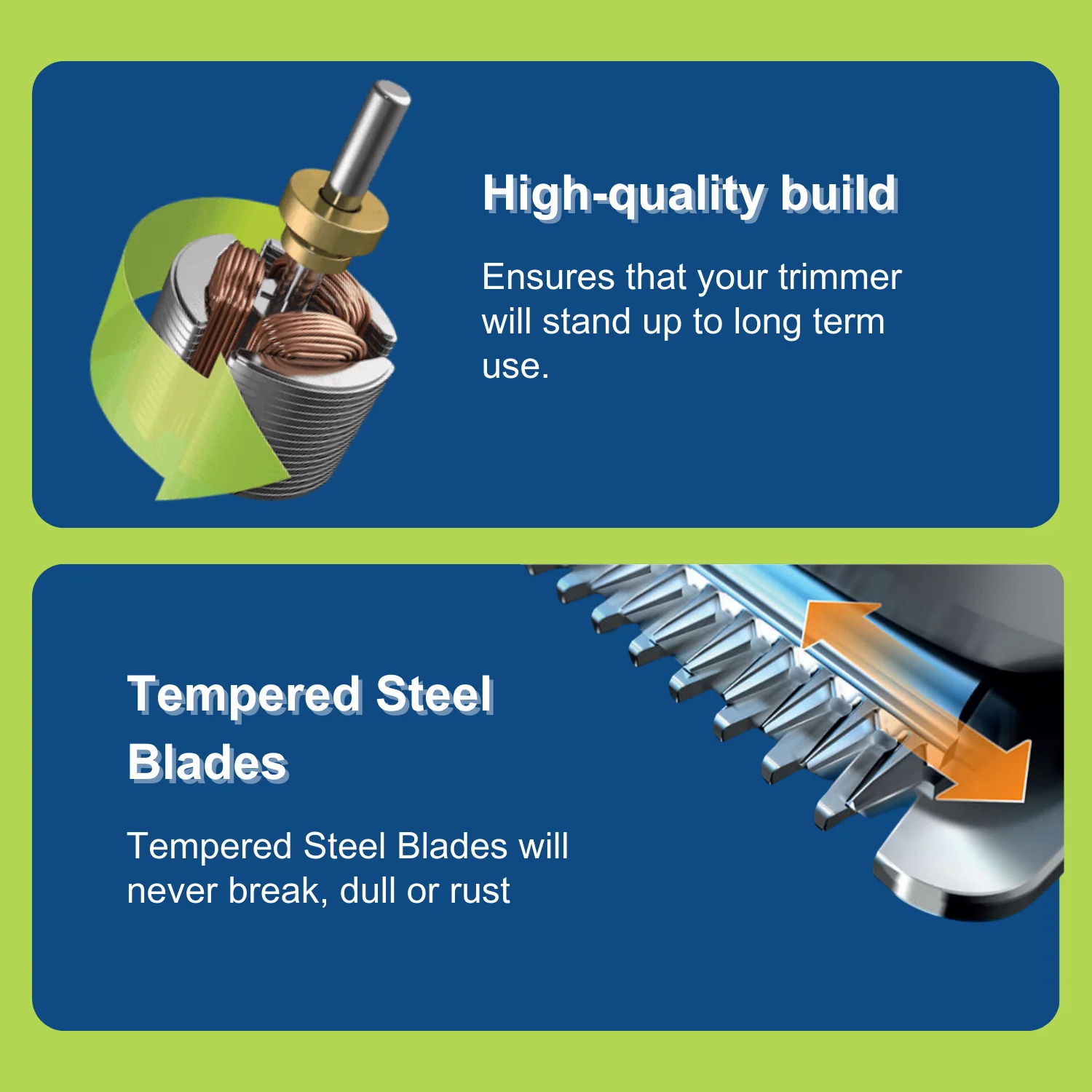 High-quality build

Ensures that your trimmer will stand up to long term use.

Tempered Steel Blades

Tempered Steel Blades will never break, dull or rust